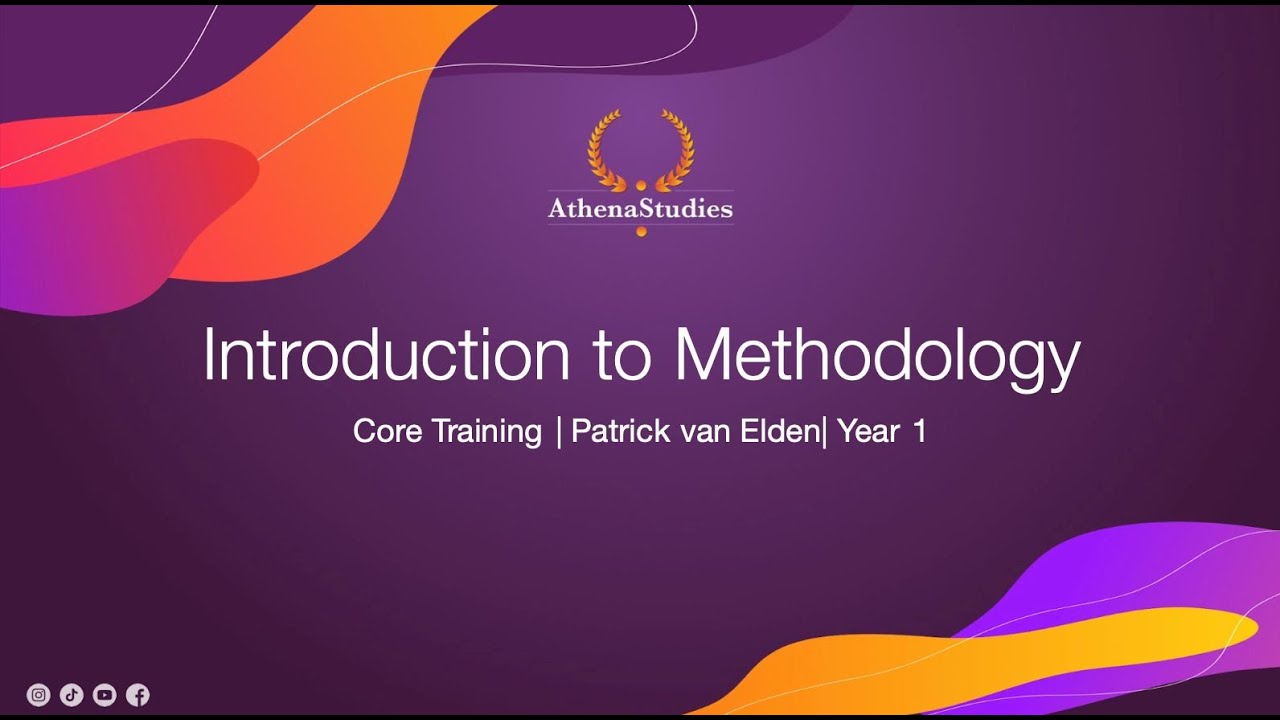 AthenaStudies

Introduction to Methodology

Core Training | Patrick van Elden| Year 1